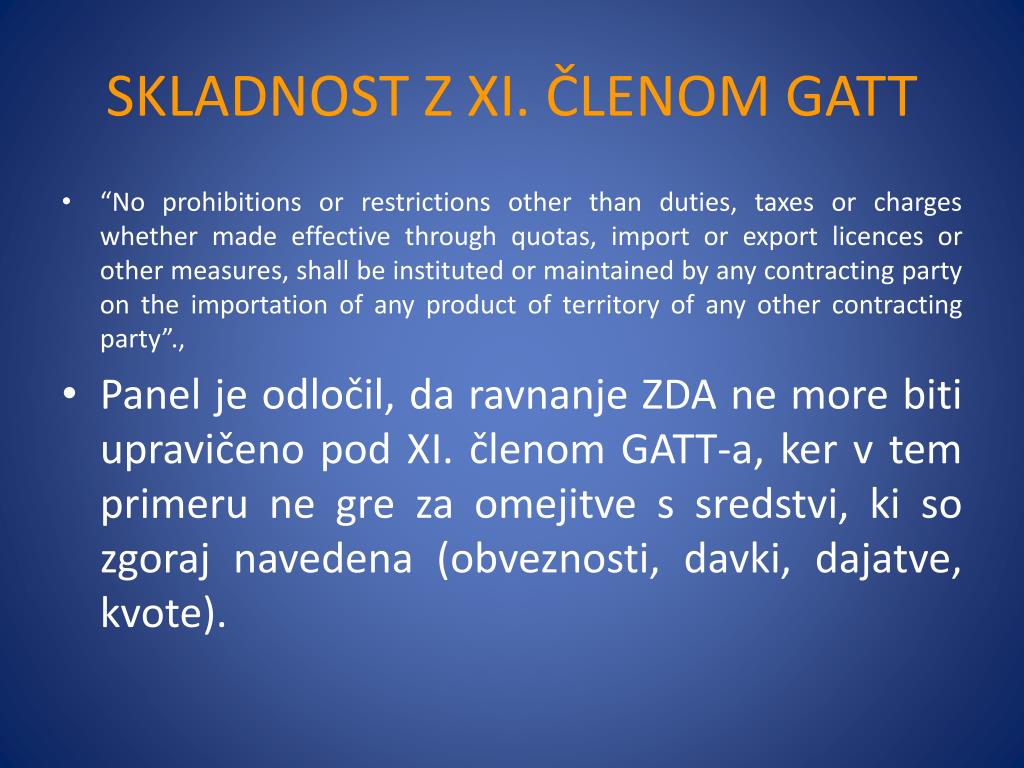 SKLADNOST Z XI. ČLENOM GATT

• “No prohibitions or restrictions other than duties, taxes or charges whether made effective through quotas, import or export licences or other measures, shall be instituted or maintained by any contracting party on the importation of any product of territory of any other contracting party”.,

• Panel je odločil, da ravnanje ZDA ne more biti upravičeno pod XI. členom GATT-a, ker v tem primeru ne gre za omejitve s sredstvi, ki so zgoraj navedena (obveznosti, davki, dajatve, kvote).